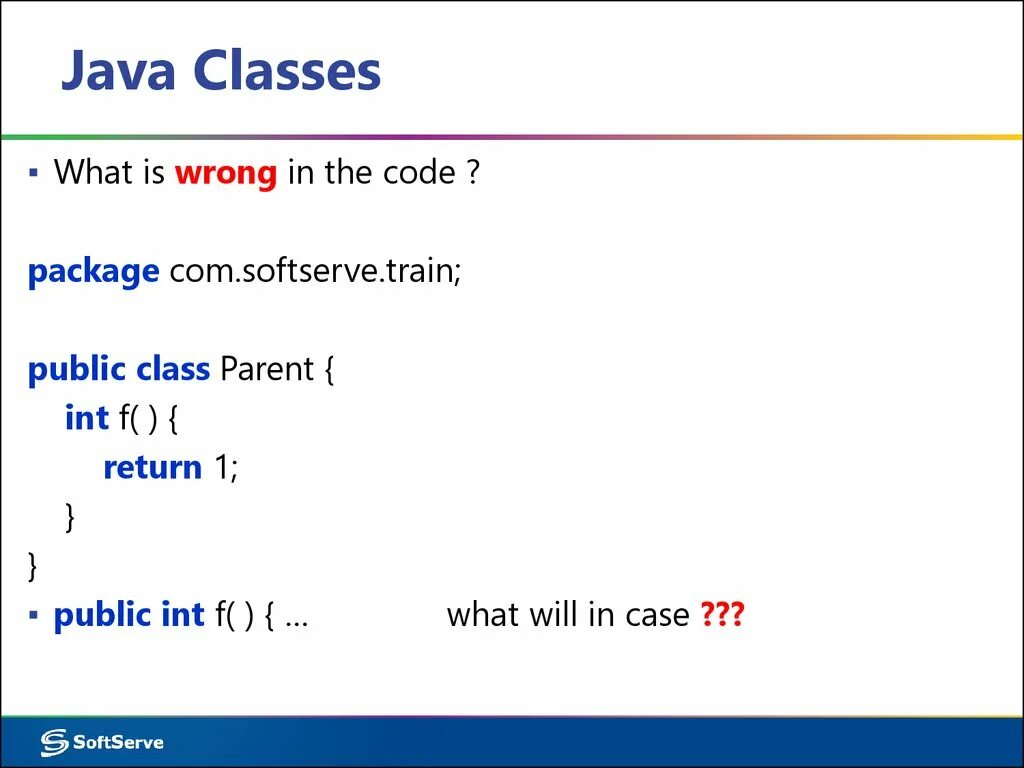 Java Classes

▪ What is wrong in the code ?

package com.softserve.train;

public class Parent {
int f( ) {
return 1;
}
}

▪ public int f( ) { ... what will in case ???

SoftServe